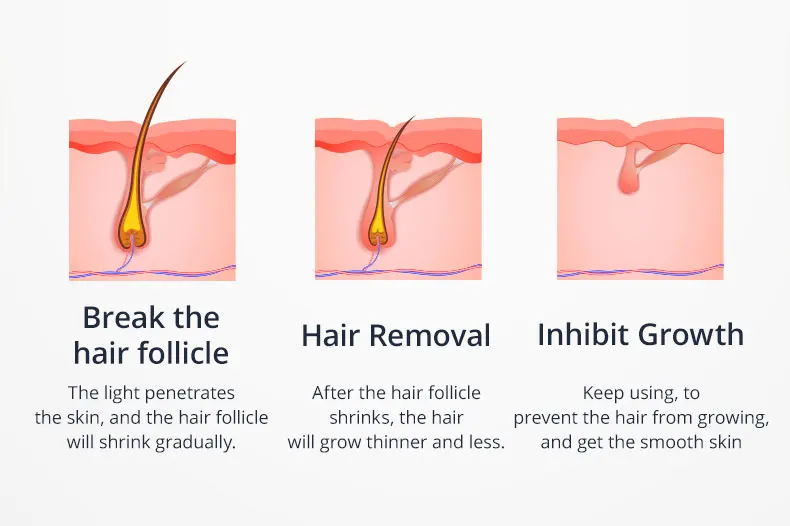 Break the hair follicle

The light penetrates the skin, and the hair follicle will shrink gradually.

Hair Removal

After the hair follicle shrinks, the hair will grow thinner and less.

Inhibit Growth

Keep using, to prevent the hair from growing, and get the smooth skin